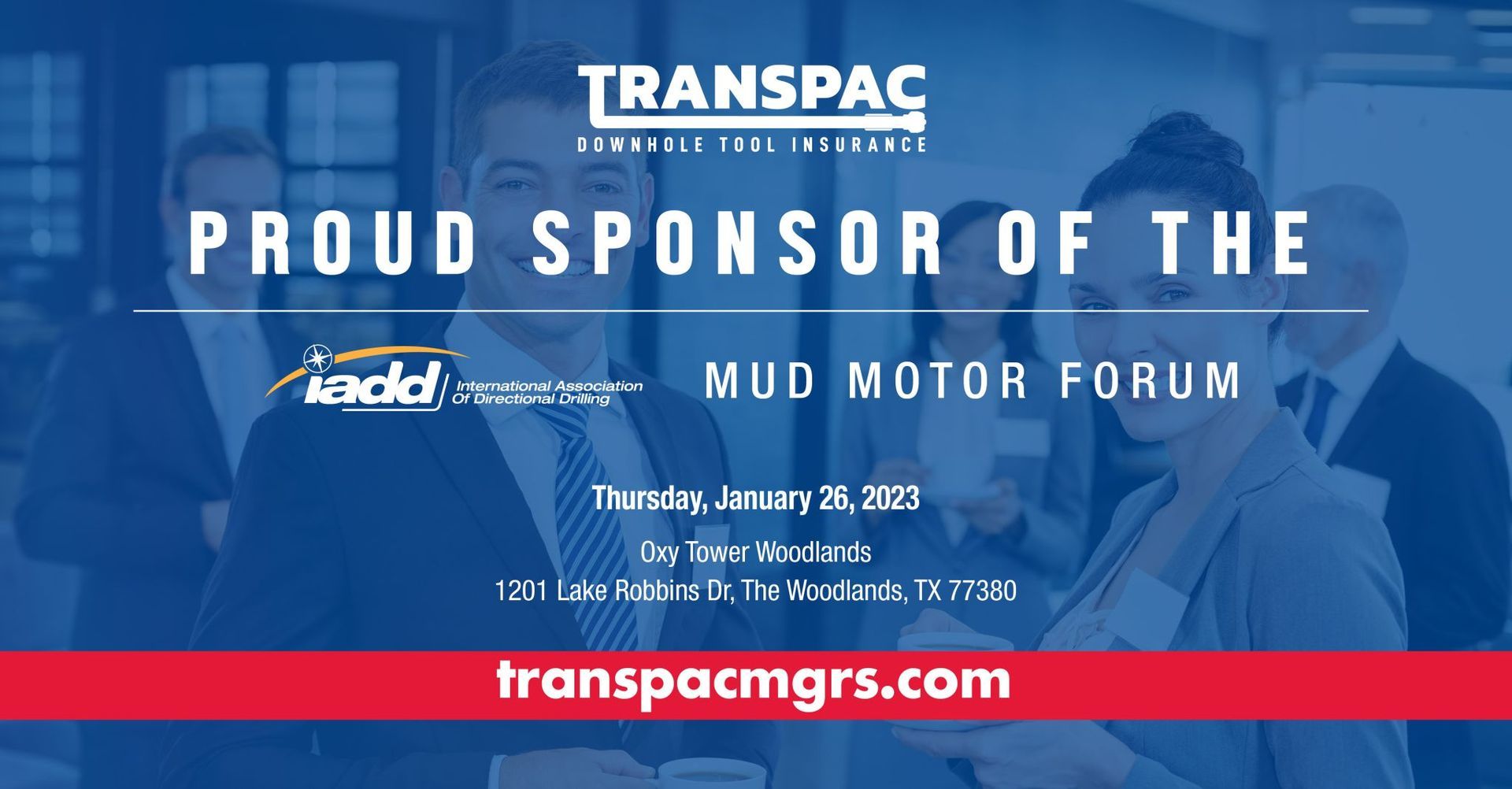 TRANSPAC
DOWNHOLE TOOL INSURANCE

PROUD SPONSOR OF THE

iadd International Association Of Directional Drilling

MUD MOTOR FORUM

Thursday, January 26, 2023

Oxy Tower Woodlands
1201 Lake Robbins Dr, The Woodlands, TX 77380

transpacmgrs.com